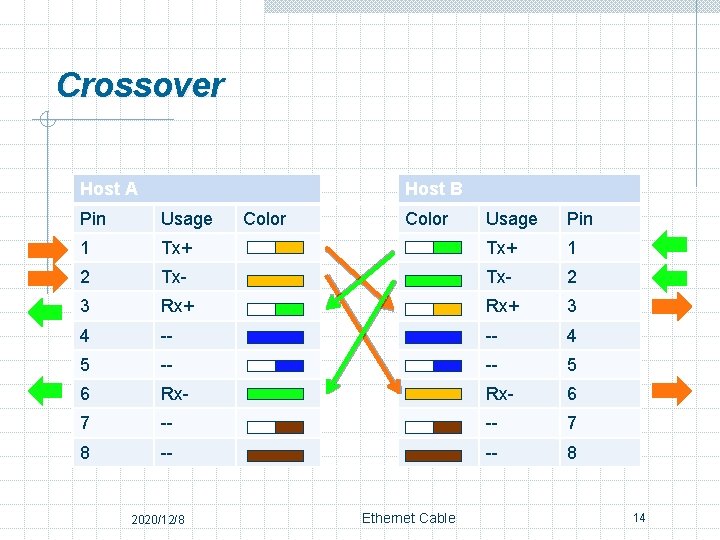 Crossover

Host A

| Pin | Usage | Color |
|---|---|---|
| 1 | Tx+ | |
| 2 | Tx- | |
| 3 | Rx+ | |
| 4 | -- | |
| 5 | -- | |
| 6 | Rx- | |
| 7 | -- | |
| 8 | -- | |

Host B

| Color | Usage | Pin |
|---|---|---|
| | Tx+ | 1 |
| | Tx- | 2 |
| | Rx+ | 3 |
| | -- | 4 |
| | -- | 5 |
| | Rx- | 6 |
| | -- | 7 |
| | -- | 8 |

2020/12/8

Ethernet Cable

14